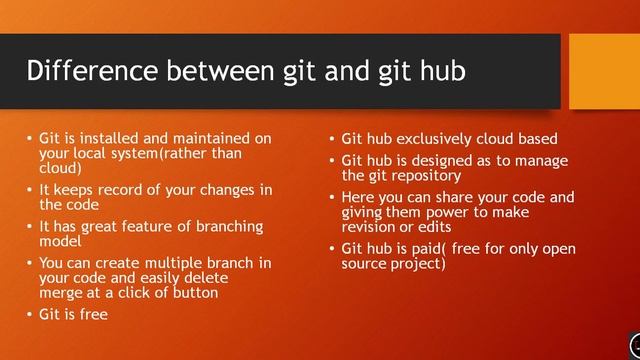 Difference between git and git hub

• Git is installed and maintained on your local system(rather than cloud)
• It keeps record of your changes in the code
• It has great feature of branching model
• You can create multiple branch in your code and easily delete merge at a click of button
• Git is free

• Git hub exclusively cloud based
• Git hub is designed as to manage the git repository
• Here you can share your code and giving them power to make revision or edits
• Git hub is paid( free for only open source project)